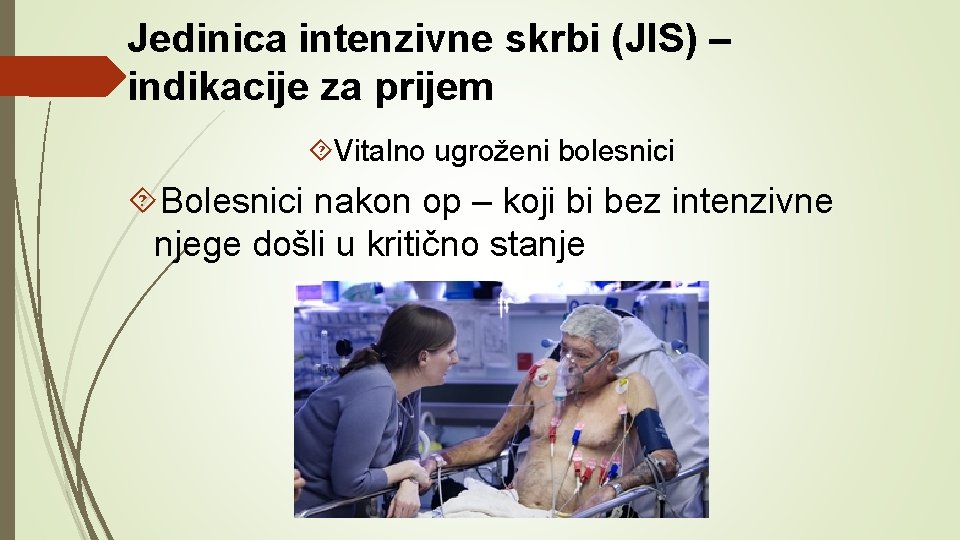 Jedinica intenzivne skrbi (JIS) – indikacije za prijem

Vitalno ugroženi bolesnici

Bolesnici nakon op – koji bi bez intenzivne njege došli u kritično stanje